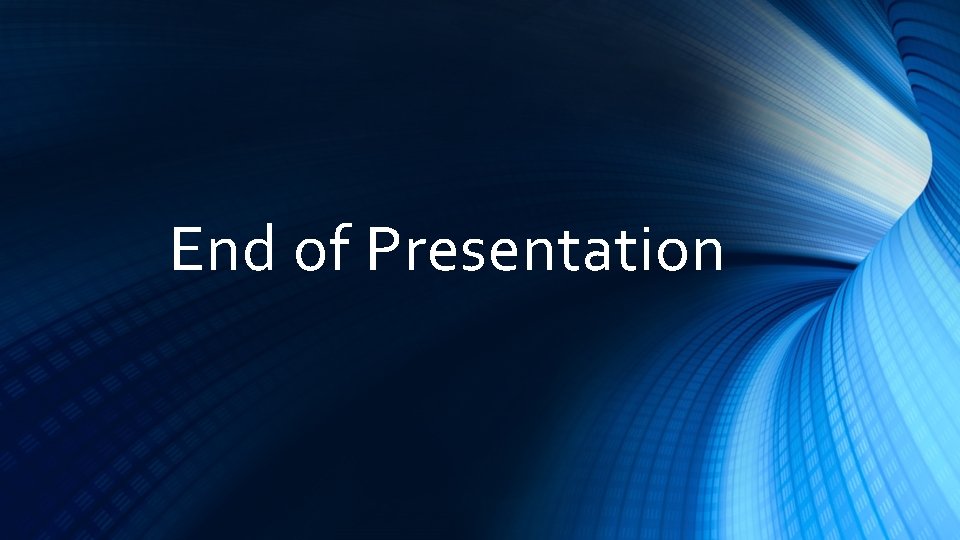 End of Presentation